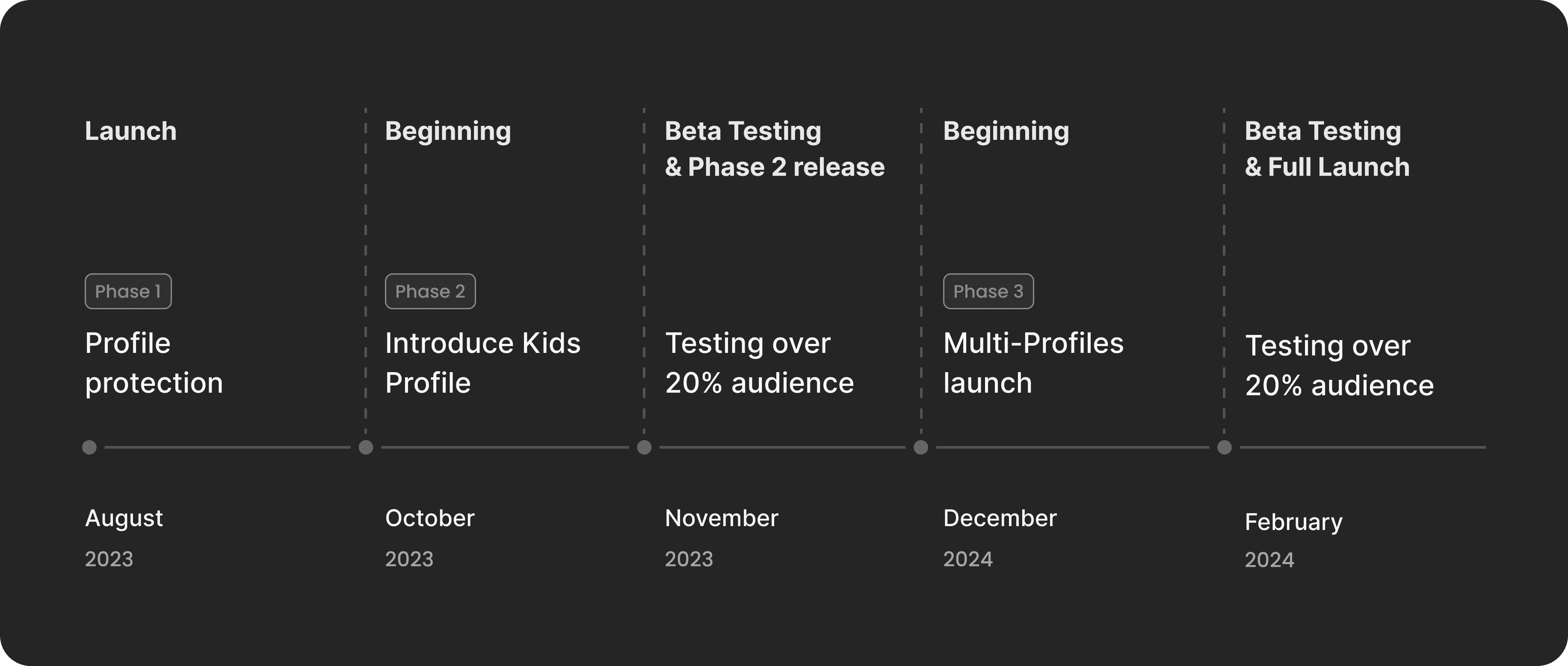 Launch

Phase 1

Profile protection

August

2023

Beginning

Phase 2

Introduce Kids Profile

October

2023

Beta Testing & Phase 2 release

Testing over 20% audience

November

2023

Beginning

Phase 3

Multi-Profiles launch

December

2024

Beta Testing & Full Launch

Testing over 20% audience

February

2024